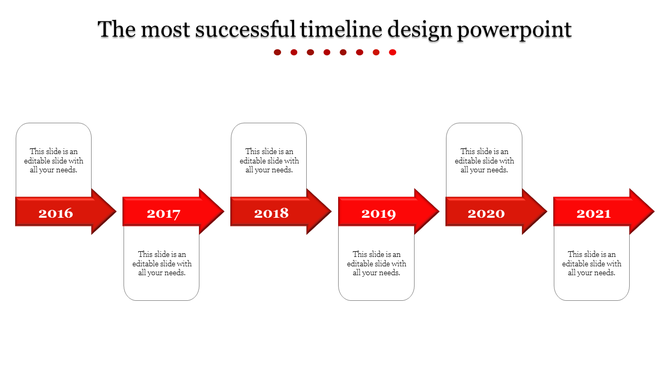 The most successful timeline design powerpoint

This slide is an editable slide with all your needs.

2016

2017

This slide is an editable slide with all your needs.

This slide is an editable slide with all your needs.

2018

2019

This slide is an editable slide with all your needs.

This slide is an editable slide with all your needs.

2020

2021

This slide is an editable slide with all your needs.